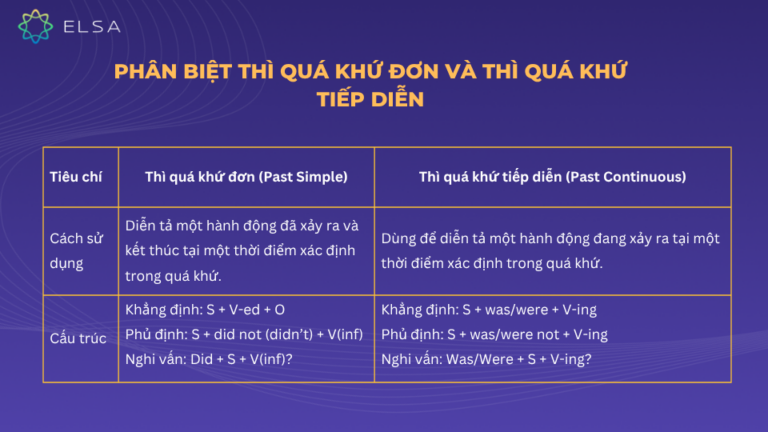 ELSA

PHÂN BIỆT THÌ QUÁ KHỨ ĐƠN VÀ THÌ QUÁ KHỨ TIẾP DIỄN

| Tiêu chí | Thì quá khứ đơn (Past Simple) | Thì quá khứ tiếp diễn (Past Continuous) |
|---|---|---|
| Cách sử dụng | Diễn tả một hành động đã xảy ra và kết thúc tại một thời điểm xác định trong quá khứ. | Dùng để diễn tả một hành động đang xảy ra tại một thời điểm xác định trong quá khứ. |
| Cấu trúc | Khẳng định: S + V-ed + O<br>Phủ định: S + did not (didn't) + V(inf)<br>Nghi vấn: Did + S + V(inf)? | Khẳng định: S + was/were + V-ing<br>Phủ định: S + was/were not + V-ing<br>Nghi vấn: Was/Were + S + V-ing? |